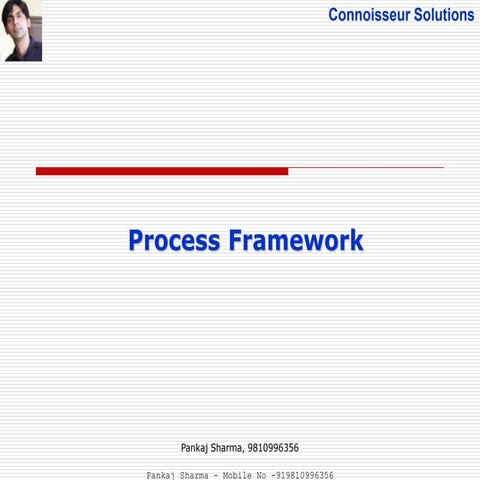 Connoisseur Solutions

Process Framework

Pankaj Sharma, 9810996356

Pankaj Sharma - Mobile No -919810996356